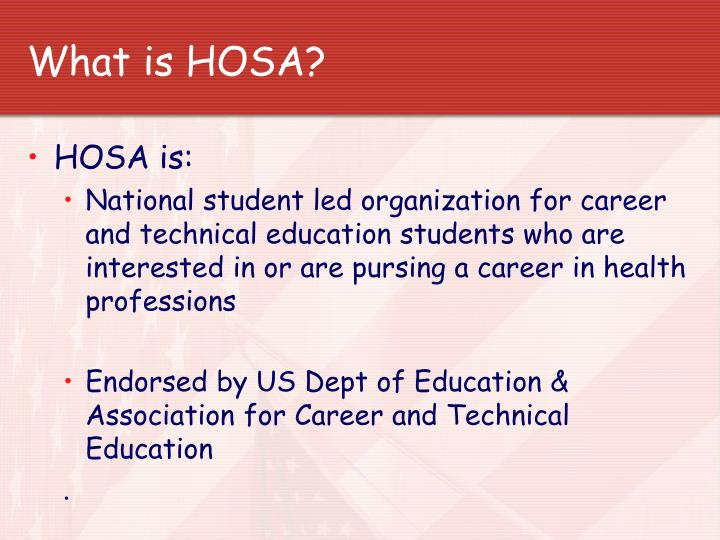 What is HOSA?

• HOSA is:

• National student led organization for career and technical education students who are interested in or are pursing a career in health professions

• Endorsed by US Dept of Education & Association for Career and Technical Education

•